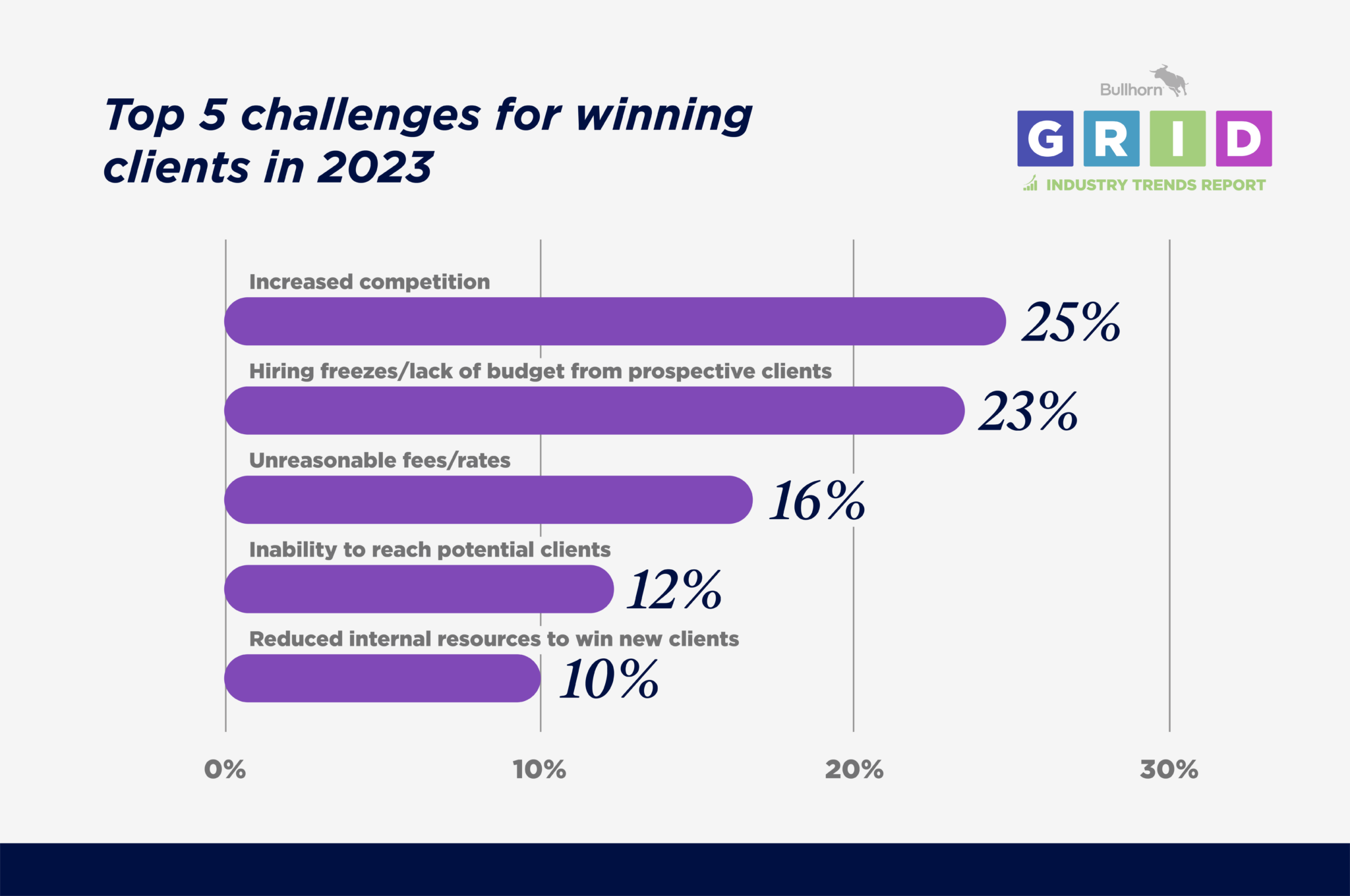 Top 5 challenges for winning clients in 2023

Bullhorn
GRID
INDUSTRY TRENDS REPORT

Increased competition
25%
Hiring freezes/lack of budget from prospective clients
23%
Unreasonable fees/rates
16%
Inability to reach potential clients
12%
Reduced internal resources to win new clients
10%

0%
10%
20%
30%